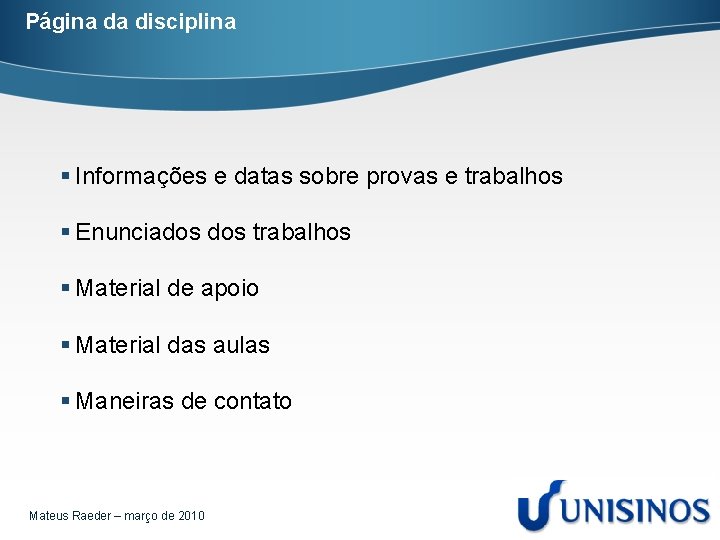 Página da disciplina

▪ Informações e datas sobre provas e trabalhos

▪ Enunciados dos trabalhos

▪ Material de apoio

▪ Material das aulas

▪ Maneiras de contato

Mateus Raeder – março de 2010

UNISINOS